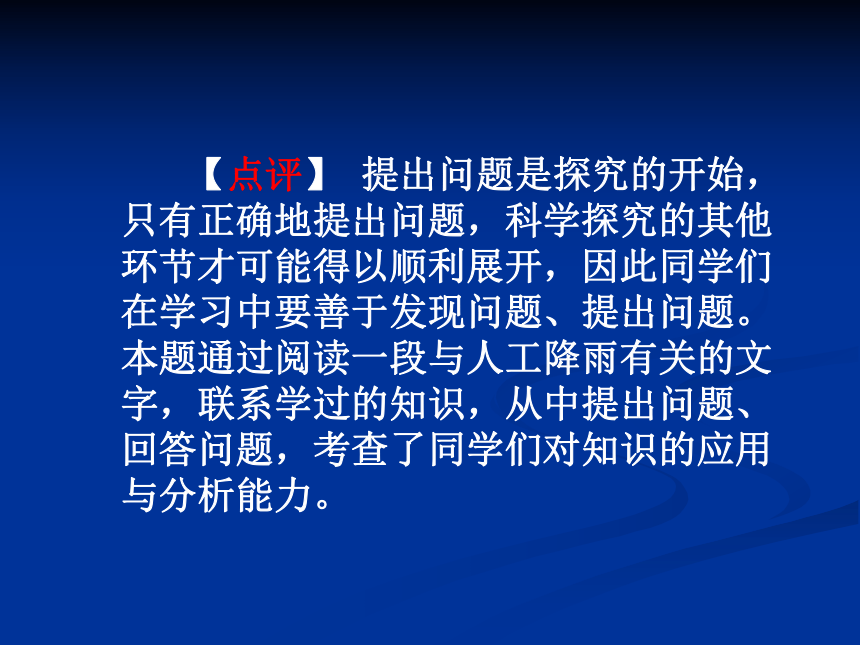 【点评】 提出问题是探究的开始，只有正确地提出问题，科学探究的其他环节才可能得以顺利展开，因此同学们在学习中要善于发现问题、提出问题。本题通过阅读一段与人工降雨有关的文字，联系学过的知识，从中提出问题、回答问题，考查了同学们对知识的应用与分析能力。